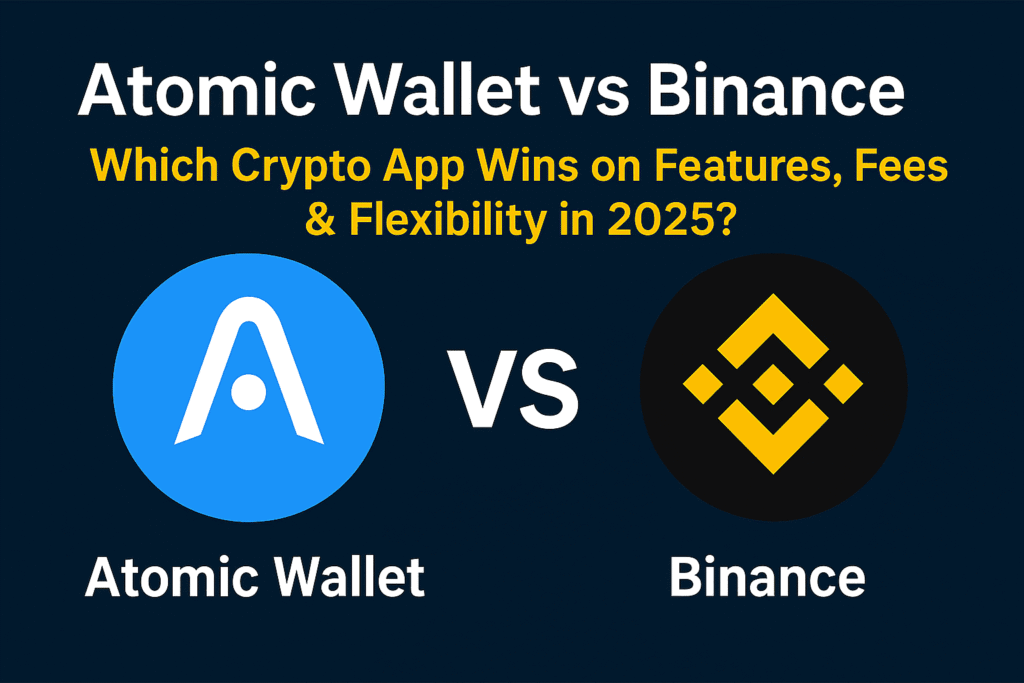 Atomic Wallet vs Binance

Which Crypto App Wins on Features, Fees & Flexibility in 2025?

VS

Atomic Wallet

Binance